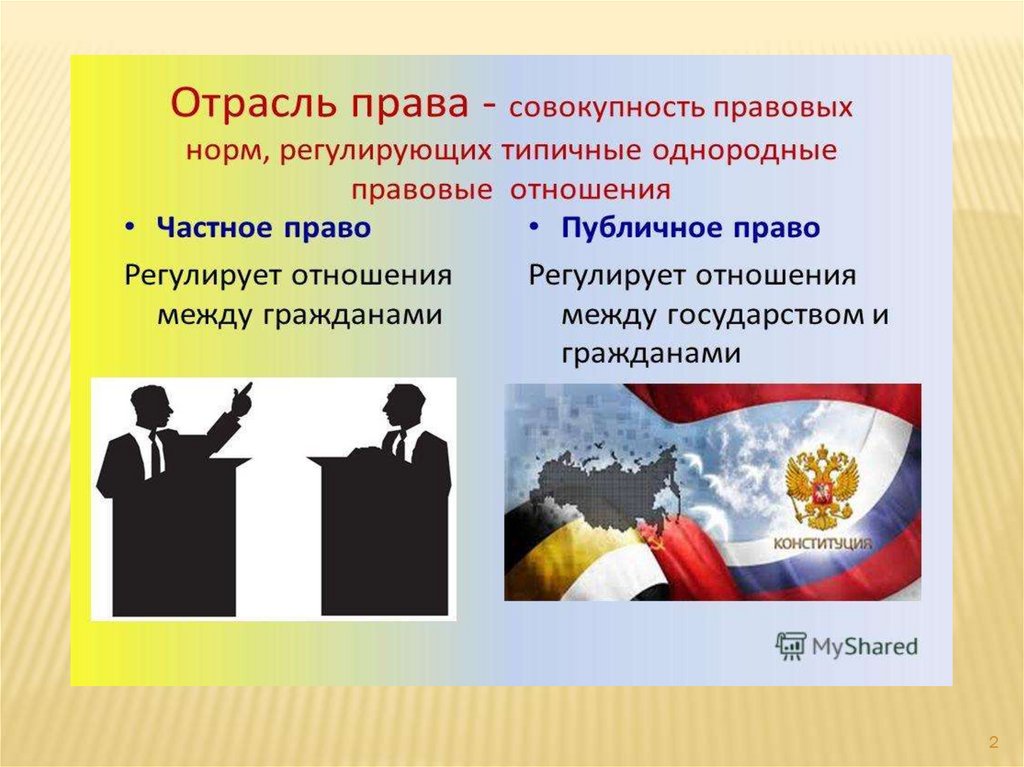 Отрасль права - совокупность правовых норм, регулирующих типичные однородные правовые отношения

• Частное право

Регулирует отношения между гражданами

• Публичное право

Регулирует отношения между государством и гражданами

КОНСТИТУЦИЯ

MyShared

2